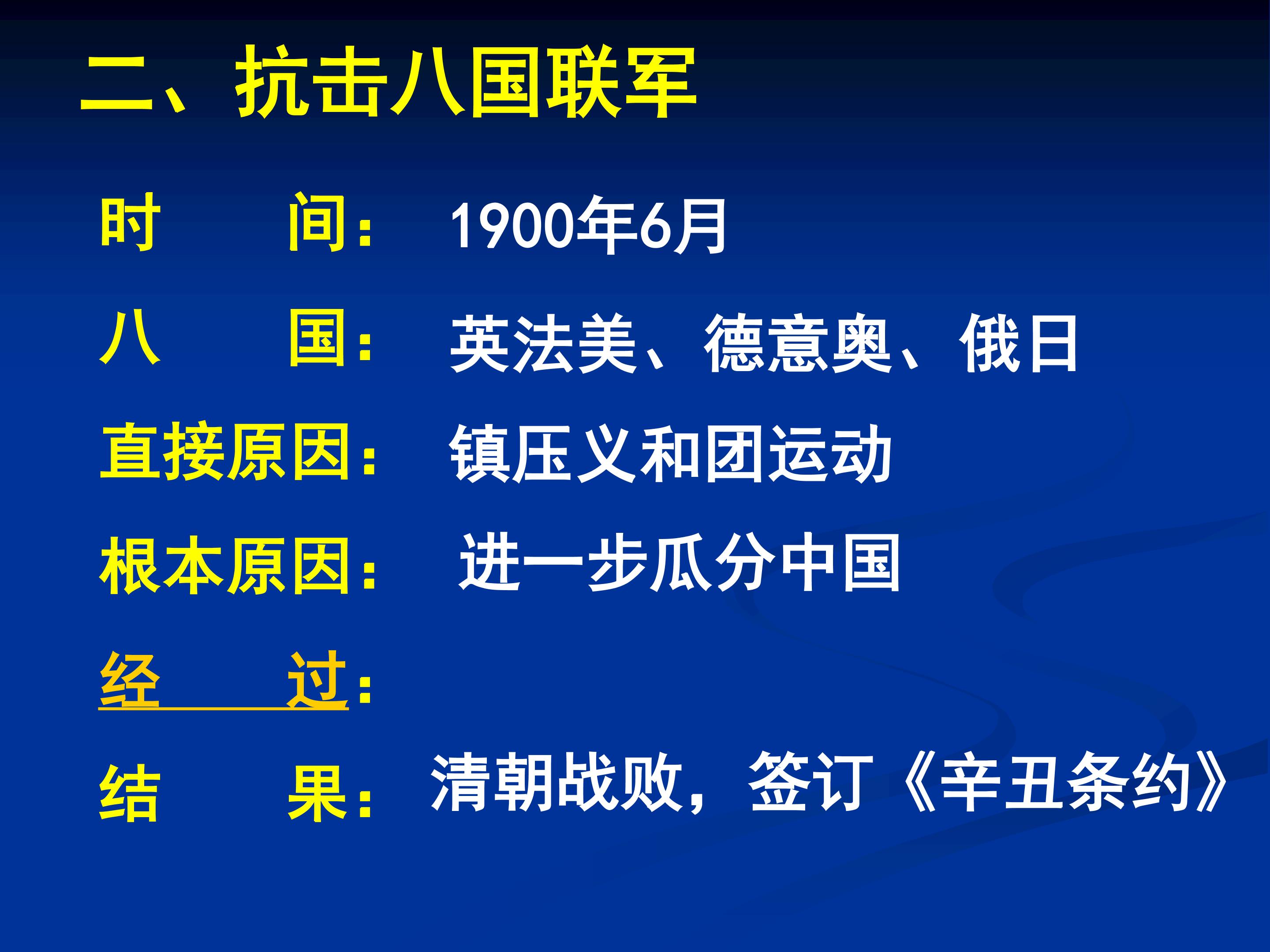 二、抗击八国联军

时　　间：　1900年6月

八　　国：　英法美、德意奥、俄日

直接原因：　镇压义和团运动

根本原因：　进一步瓜分中国

经　　过：

结　　果：　清朝战败，签订《辛丑条约》